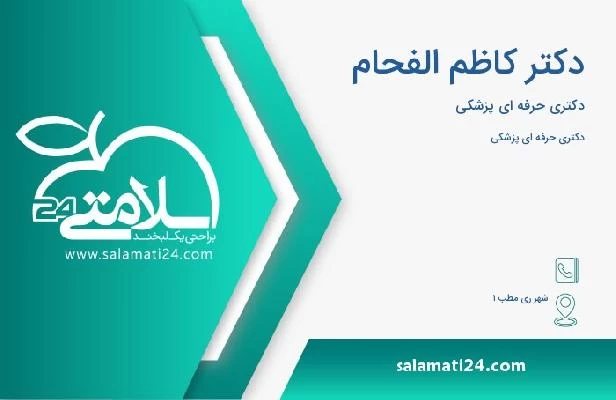 دکتر کاظم الفحام

دکتری حرفه ای پزشکی

دکتری حرفه ای پزشکی

شهر ری مطب ۱

سلامتی 24
براحتی یک لبخند
www.salamati24.com

salamati24.com